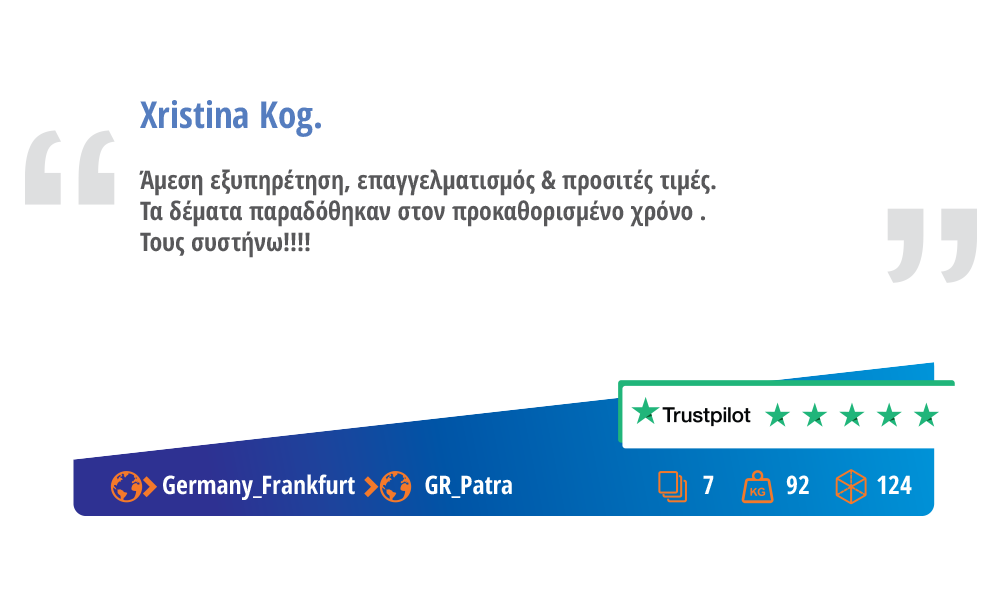 Xristina Kog.

Άμεση εξυπηρέτηση, επαγγελματισμός & προσιτές τιμές. Τα δέματα παραδόθηκαν στον προκαθορισμένο χρόνο . Τους συστήνω!!!!

Trustpilot

Germany_Frankfurt GR_Patra 7 KG 92 124